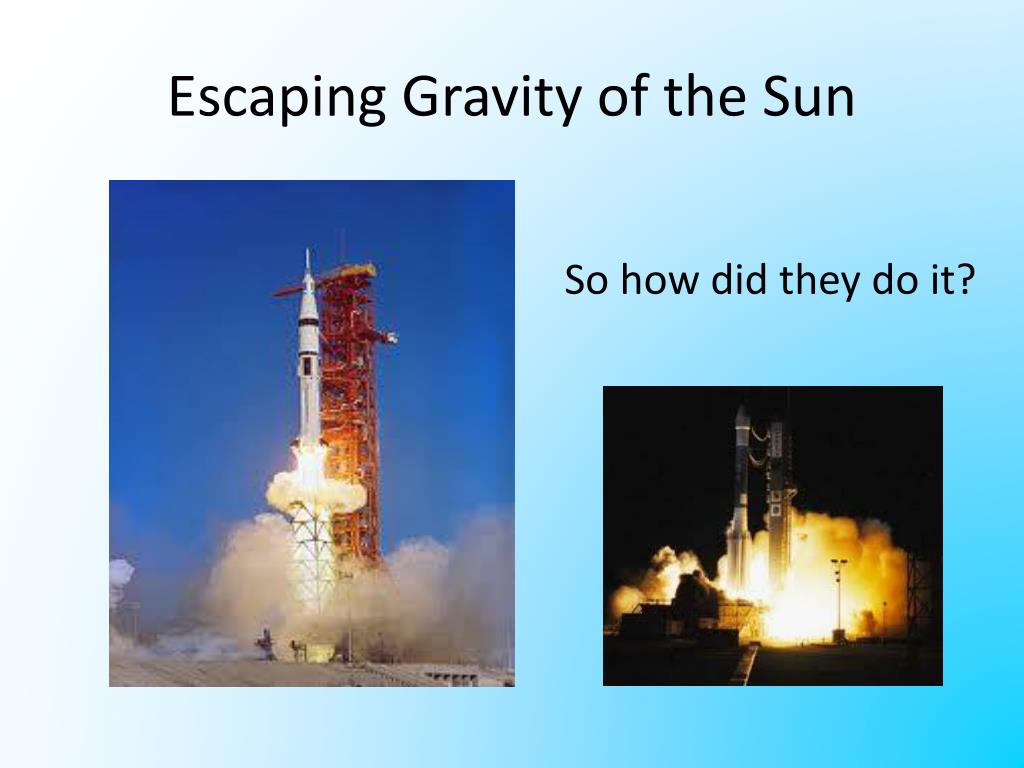 Escaping Gravity of the Sun

So how did they do it?